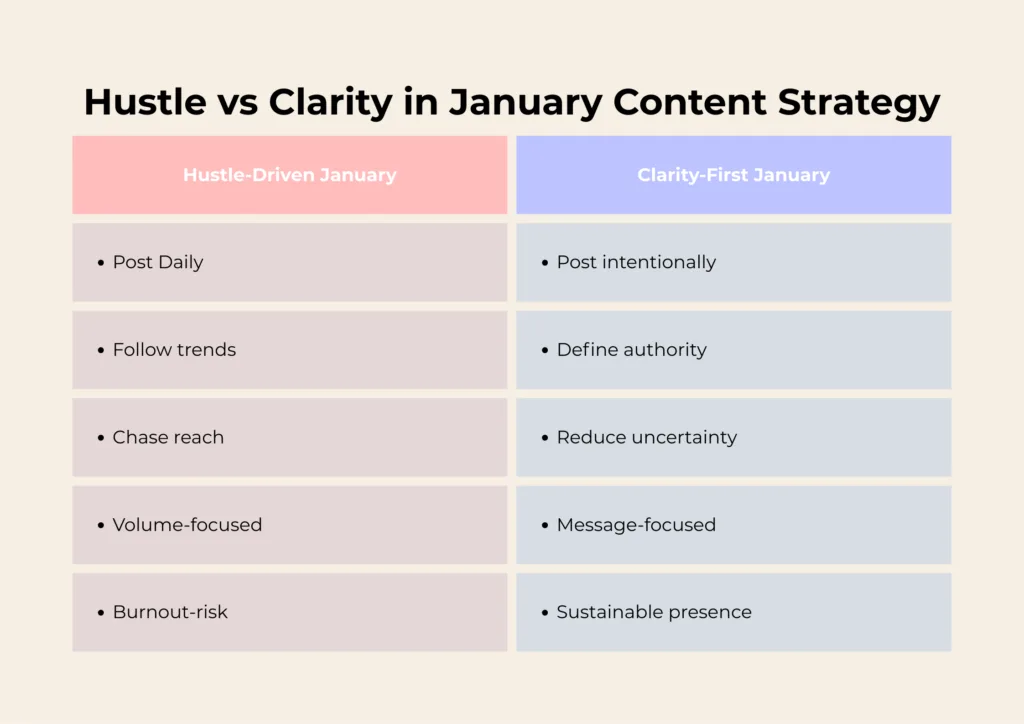 Hustle vs Clarity in January Content Strategy

| Hustle-Driven January | Clarity-First January |
|---|---|
| • Post Daily | • Post intentionally |
| • Follow trends | • Define authority |
| • Chase reach | • Reduce uncertainty |
| • Volume-focused | • Message-focused |
| • Burnout-risk | • Sustainable presence |